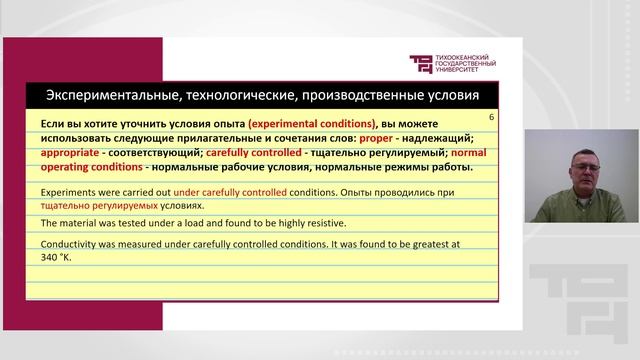 ТИХООКЕАНСКИЙ ГОСУДАРСТВЕННЫЙ УНИВЕРСИТЕТ

Экспериментальные, технологические, производственные условия

6

Если вы хотите уточнить условия опыта (experimental conditions), вы можете использовать следующие прилагательные и сочетания слов: proper - надлежащий; appropriate - соответствующий; carefully controlled - тщательно регулируемый; normal operating conditions - нормальные рабочие условия, нормальные режимы работы.

Experiments were carried out under carefully controlled conditions. Опыты проводились при тщательно регулируемых условиях.

The material was tested under a load and found to be highly resistive.

Conductivity was measured under carefully controlled conditions. It was found to be greatest at 340 °K.